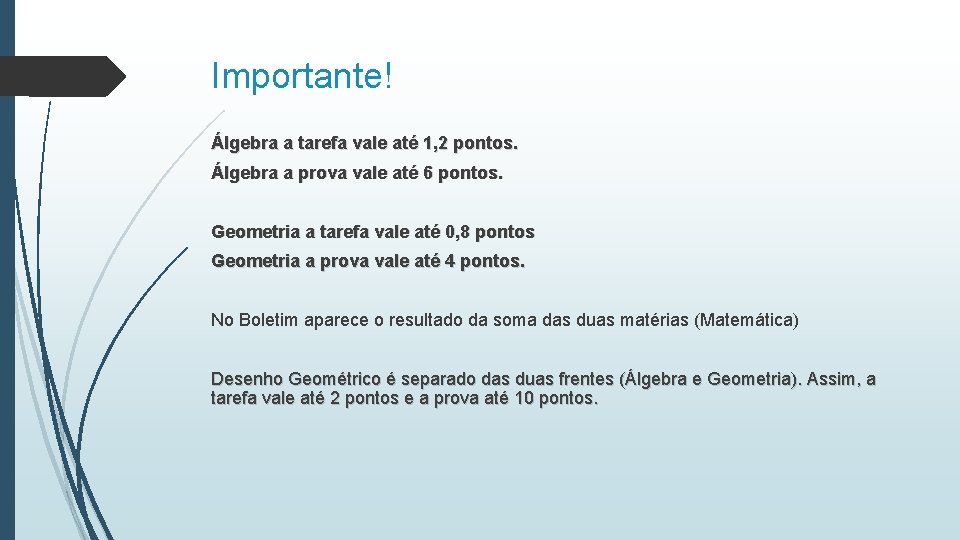 Importante!

Álgebra a tarefa vale até 1,2 pontos.

Álgebra a prova vale até 6 pontos.

Geometria a tarefa vale até 0,8 pontos

Geometria a prova vale até 4 pontos.

No Boletim aparece o resultado da soma das duas matérias (Matemática)

Desenho Geométrico é separado das duas frentes (Álgebra e Geometria). Assim, a tarefa vale até 2 pontos e a prova até 10 pontos.